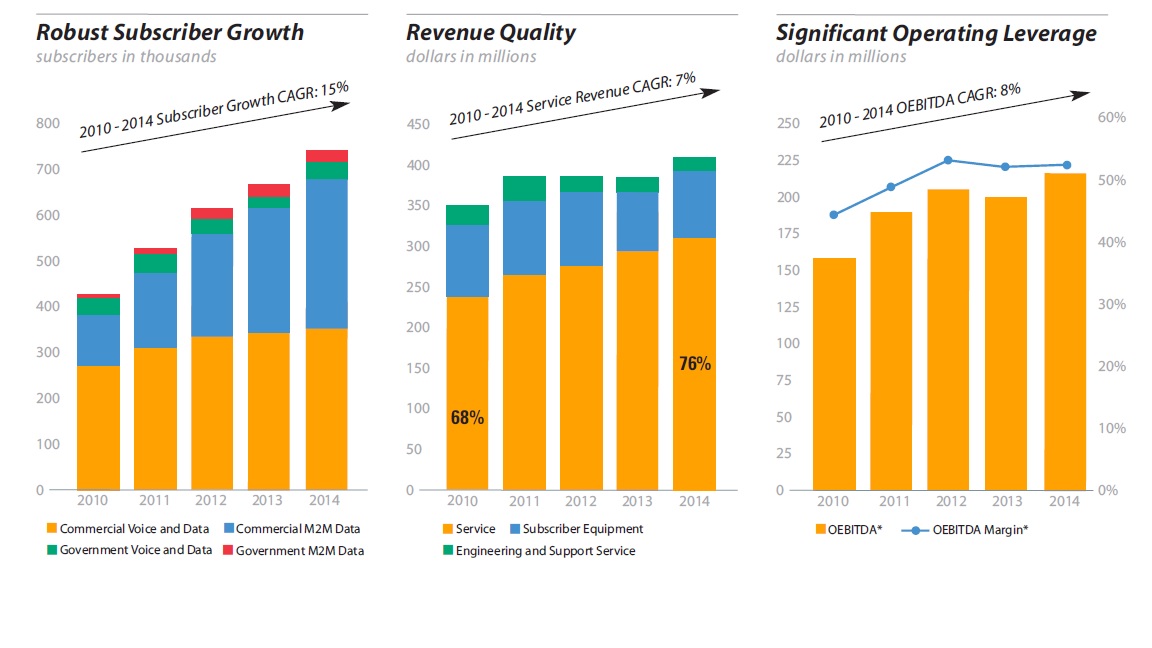 Robust Subscriber Growth
subscribers in thousands

2010 - 2014 Subscriber Growth CAGR: 15%

800
700
600
500
400
300
200
100
0

2010 2011 2012 2013 2014

Commercial Voice and Data
Commercial M2M Data
Government Voice and Data
Government M2M Data

Revenue Quality
dollars in millions

2010 - 2014 Service Revenue CAGR: 7%

450
400
350
300
250
200
150
100
50
0

68%
76%

2010 2011 2012 2013 2014

Service
Subscriber Equipment
Engineering and Support Service

Significant Operating Leverage
dollars in millions

2010 - 2014 OEBITDA CAGR: 8%

250
225
200
175
150
125
100
75
50
25
0

60%
50%
40%
30%
20%
10%
0%

2010 2011 2012 2013 2014

OEBITDA*
OEBITDA Margin*